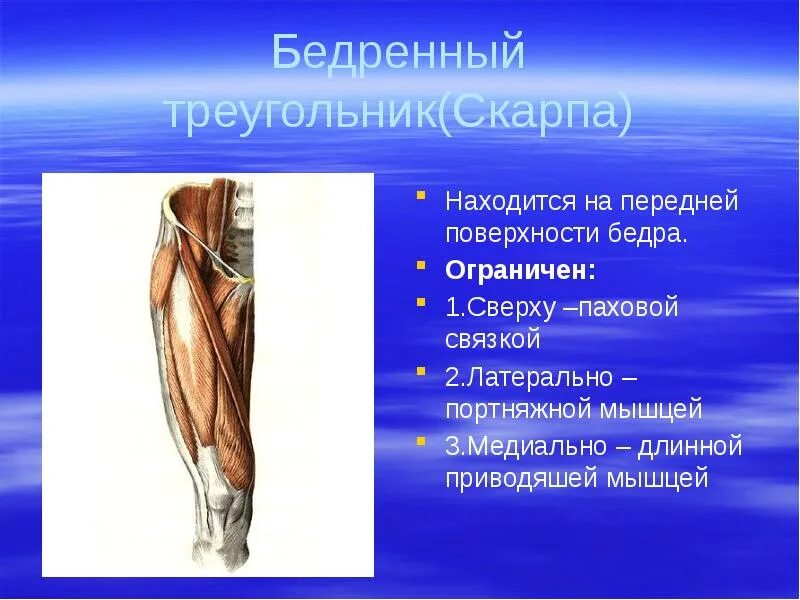 Бедренный треугольник(Скарпа)

Находится на передней поверхности бедра.

Ограничен:

1.Сверху –паховой связкой

2.Латерально – портняжной мышцей

3.Медиально – длинной приводяшей мышцей